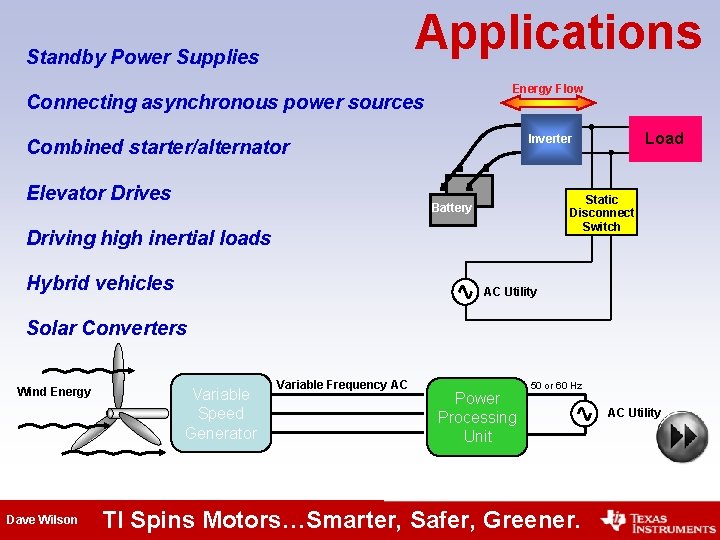 Applications

Standby Power Supplies

Connecting asynchronous power sources

Combined starter/alternator

Elevator Drives

Driving high inertial loads

Hybrid vehicles

Solar Converters

Energy Flow

Inverter

Load

Battery

Static Disconnect Switch

AC Utility

Wind Energy

Variable Speed Generator

Variable Frequency AC

Power Processing Unit

50 or 60 Hz

AC Utility

Dave Wilson

TI Spins Motors…Smarter, Safer, Greener.

TEXAS INSTRUMENTS